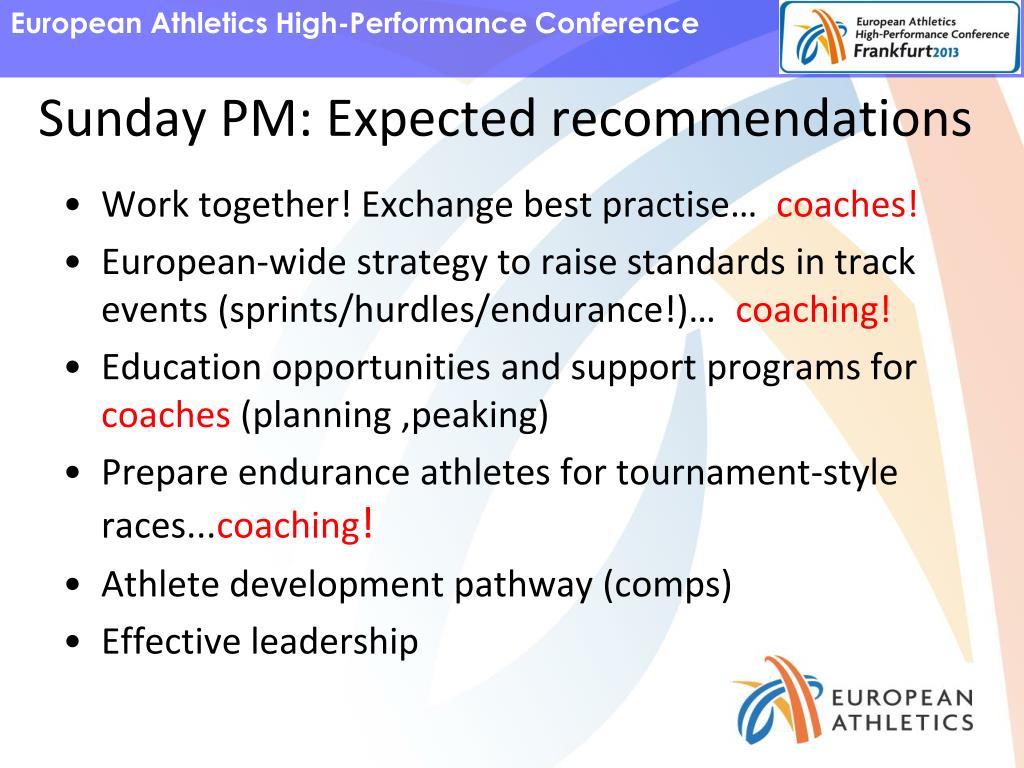 European Athletics High-Performance Conference

European Athletics High-Performance Conference Frankfurt2013

Sunday PM: Expected recommendations

• Work together! Exchange best practise… coaches!
• European-wide strategy to raise standards in track events (sprints/hurdles/endurance!)… coaching!
• Education opportunities and support programs for coaches (planning ,peaking)
• Prepare endurance athletes for tournament-style races...coaching!
• Athlete development pathway (comps)
• Effective leadership

EUROPEAN ATHLETICS